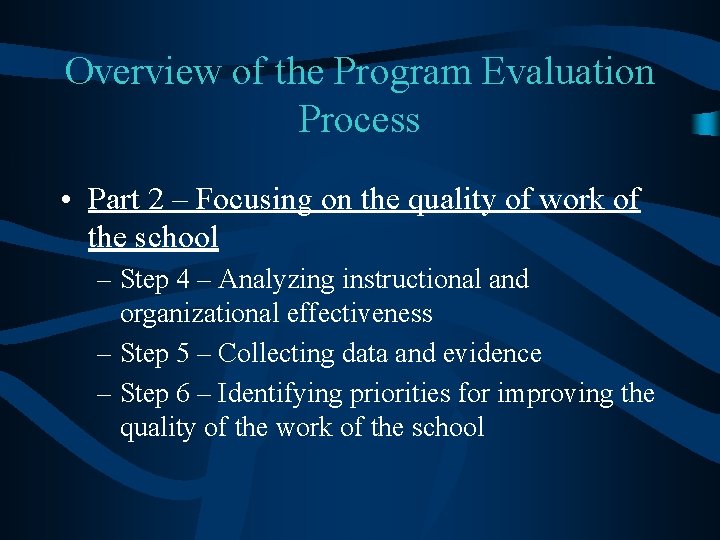 Overview of the Program Evaluation Process

• Part 2 – Focusing on the quality of work of the school
– Step 4 – Analyzing instructional and organizational effectiveness
– Step 5 – Collecting data and evidence
– Step 6 – Identifying priorities for improving the quality of the work of the school